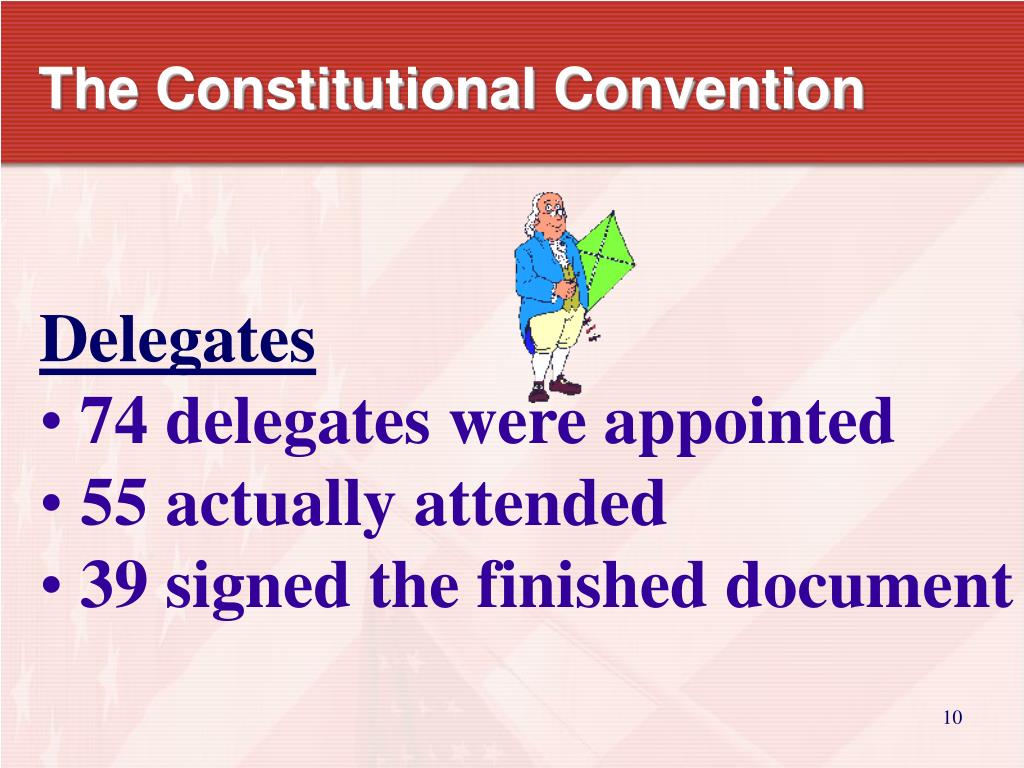 The Constitutional Convention

Delegates
• 74 delegates were appointed
• 55 actually attended
• 39 signed the finished document

10